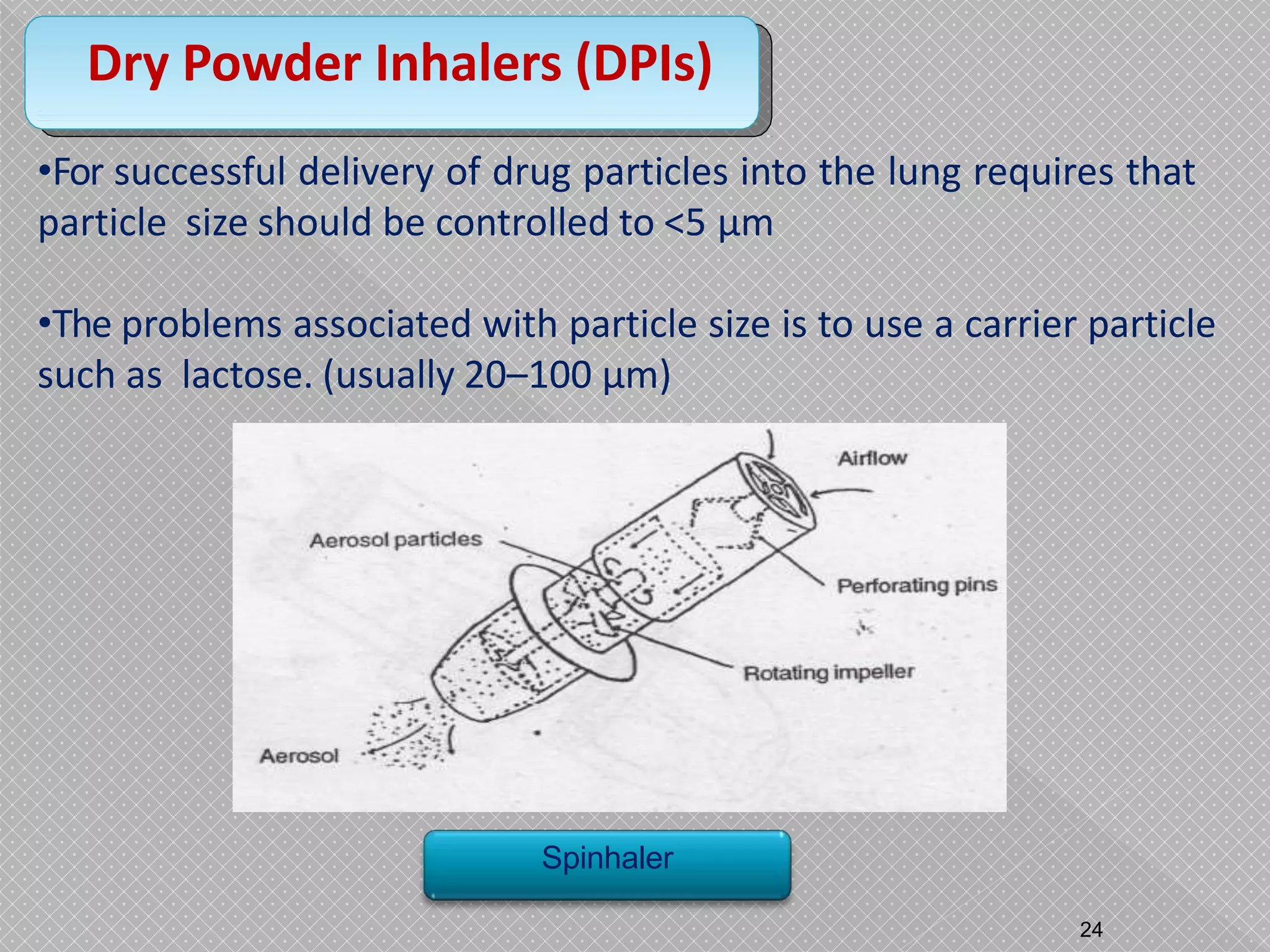 Dry Powder Inhalers (DPIs)

•For successful delivery of drug particles into the lung requires that particle size should be controlled to <5 µm

•The problems associated with particle size is to use a carrier particle such as lactose. (usually 20–100 µm)

Airflow

Aerosol particles

Perforating pins

Rotating impeller

Aerosol

Spinhaler

24